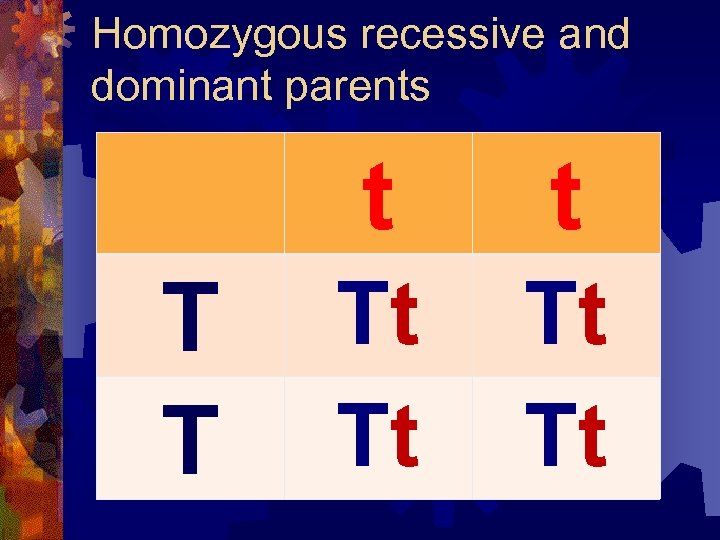 Homozygous recessive and dominant parents

| | t | t |
|---|---|---|
| T | Tt | Tt |
| T | Tt | Tt |